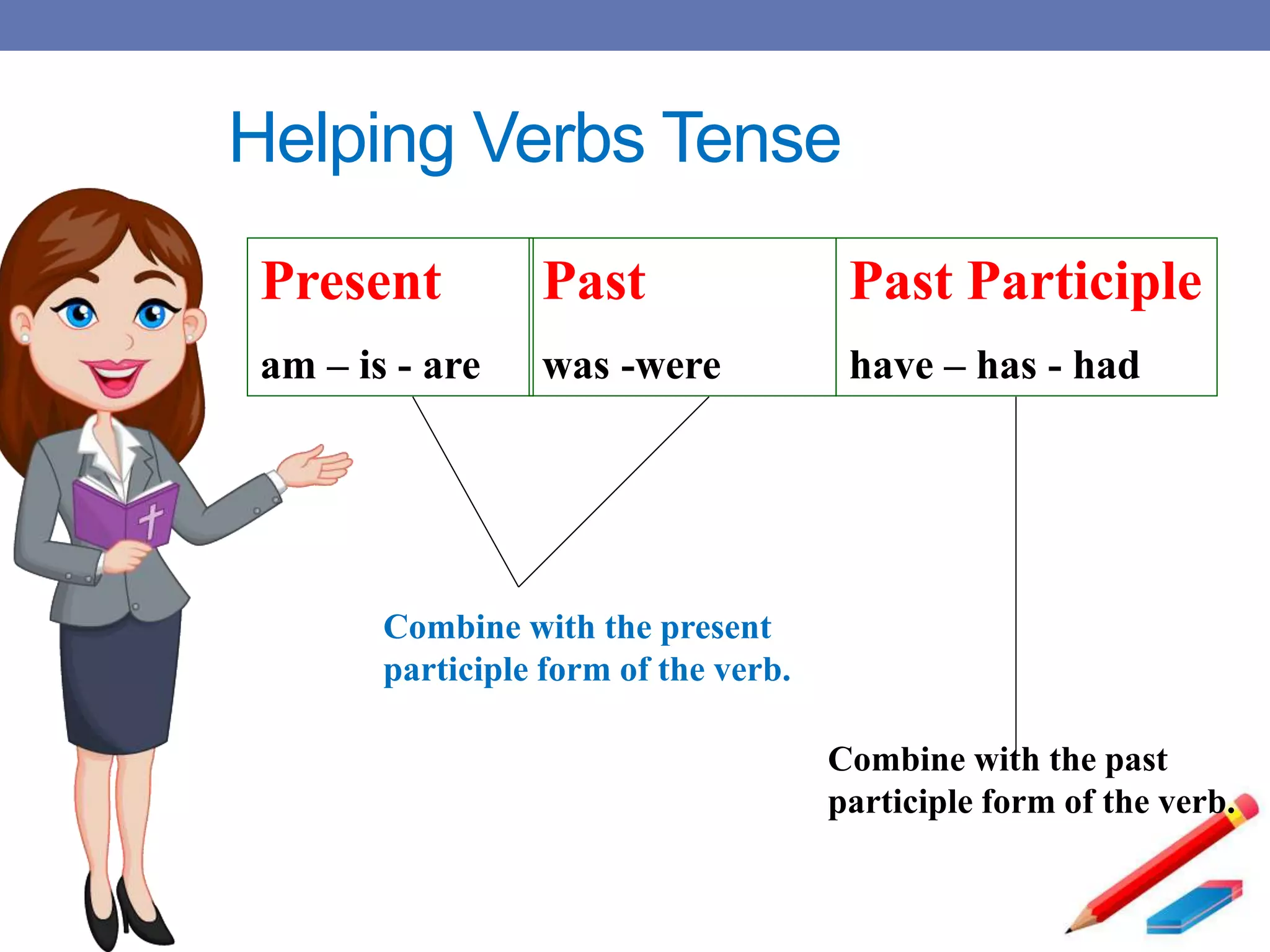 Helping Verbs Tense

| Present | Past | Past Participle |
|---|---|---|
| am – is - are | was -were | have – has - had |

Combine with the present participle form of the verb.

Combine with the past participle form of the verb.